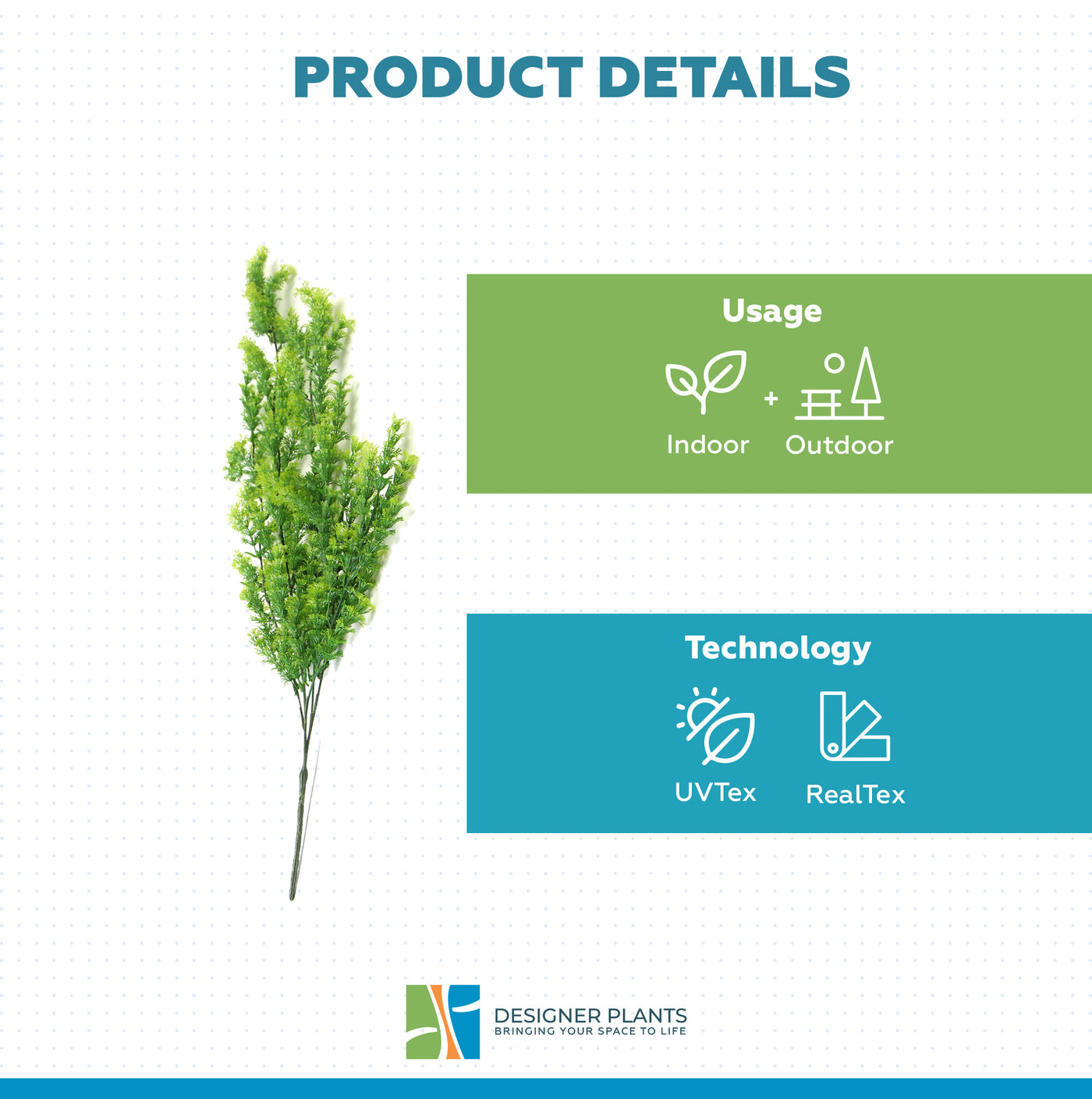 PRODUCT DETAILS

Usage

Indoor + Outdoor

Technology

UVTex

RealTex

DESIGNER PLANTS
BRINGING YOUR SPACE TO LIFE